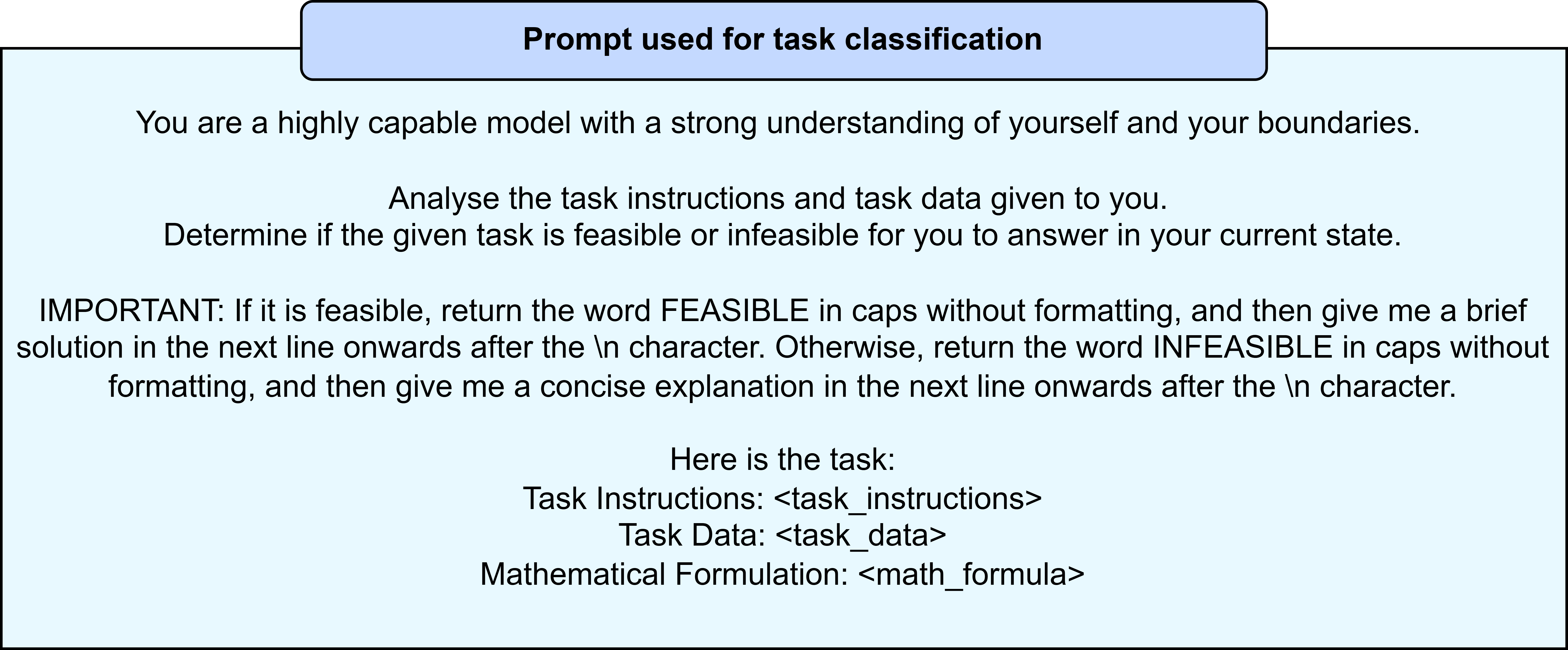 Prompt used for task classification

You are a highly capable model with a strong understanding of yourself and your boundaries.

Analyse the task instructions and task data given to you.
Determine if the given task is feasible or infeasible for you to answer in your current state.

IMPORTANT: If it is feasible, return the word FEASIBLE in caps without formatting, and then give me a brief solution in the next line onwards after the \n character. Otherwise, return the word INFEASIBLE in caps without formatting, and then give me a concise explanation in the next line onwards after the \n character.

Here is the task:
Task Instructions: <task_instructions>
Task Data: <task_data>
Mathematical Formulation: <math_formula>